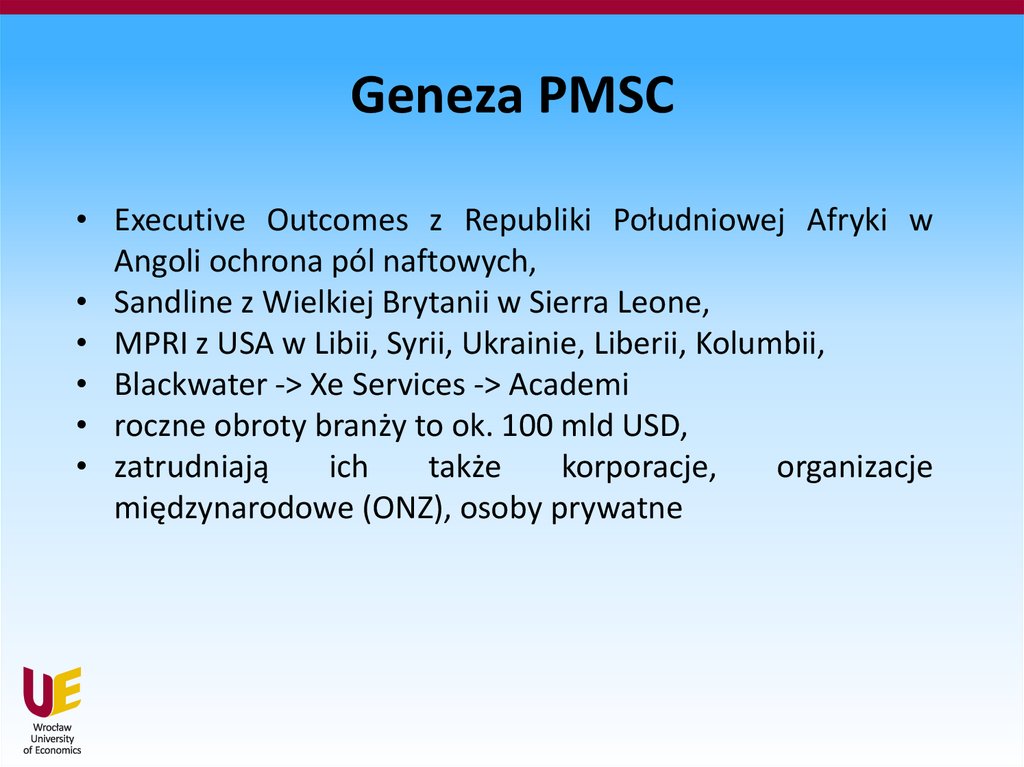 Geneza PMSC

• Executive Outcomes z Republiki Południowej Afryki w Angoli ochrona pól naftowych,
• Sandline z Wielkiej Brytanii w Sierra Leone,
• MPRI z USA w Libii, Syrii, Ukrainie, Liberii, Kolumbii,
• Blackwater -> Xe Services -> Academi
• roczne obroty branży to ok. 100 mld USD,
• zatrudniają ich także korporacje, organizacje międzynarodowe (ONZ), osoby prywatne

UE
Wrocław University of Economics